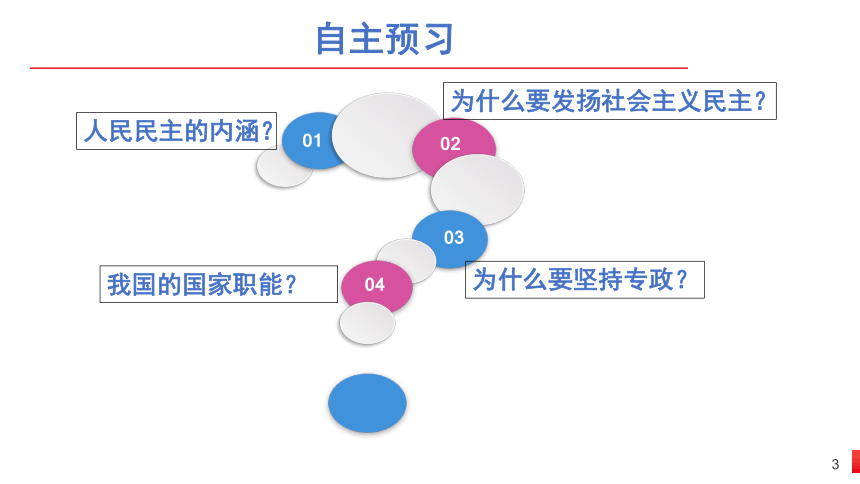 自主预习

人民民主的内涵？

01

为什么要发扬社会主义民主？

02

03

为什么要坚持专政？

我国的国家职能？

04

3